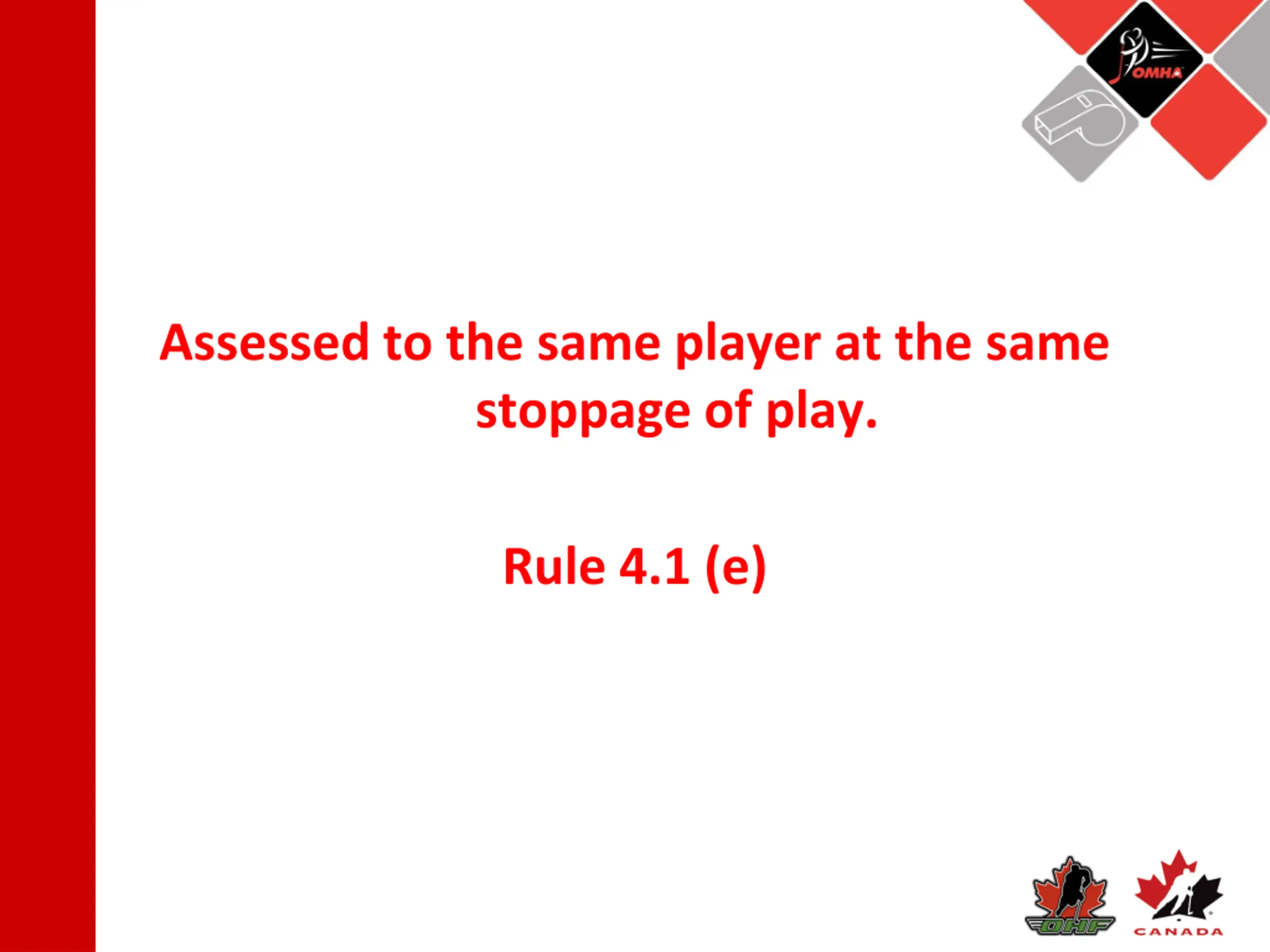 OMHA

Assessed to the same player at the same stoppage of play.

Rule 4.1 (e)

OHF

CANADA